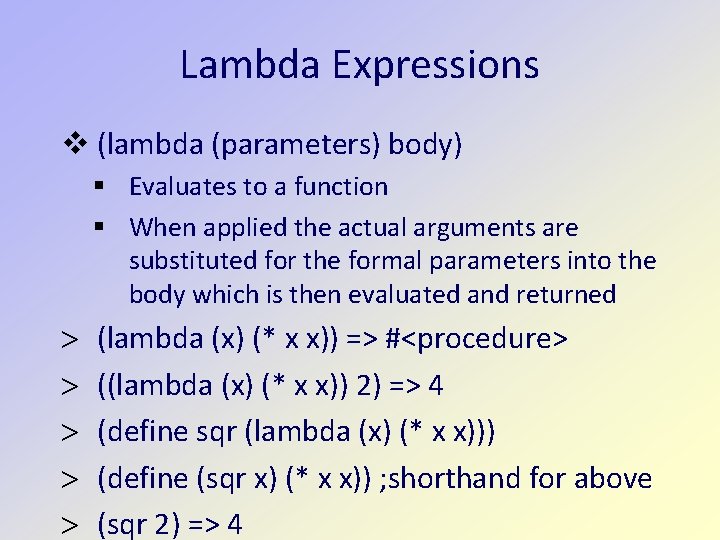 Lambda Expressions

❖ (lambda (parameters) body)

▪ Evaluates to a function

▪ When applied the actual arguments are substituted for the formal parameters into the body which is then evaluated and returned

> (lambda (x) (* x x)) => #<procedure>

> ((lambda (x) (* x x)) 2) => 4

> (define sqr (lambda (x) (* x x)))

> (define (sqr x) (* x x)) ;shorthand for above

> (sqr 2) => 4